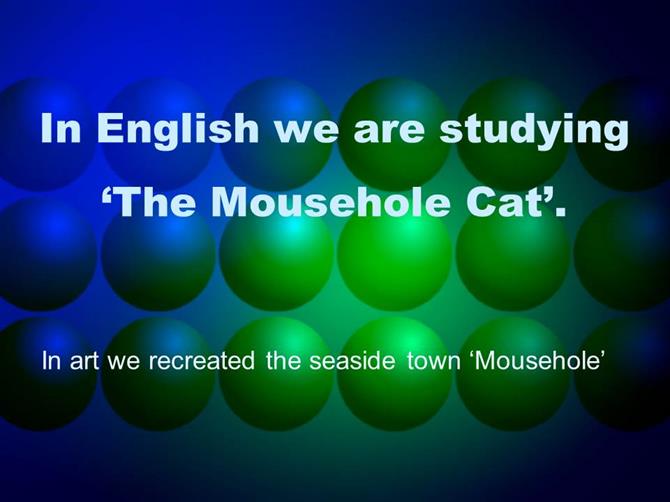 In English we are studying ‘The Mousehole Cat’.

In art we recreated the seaside town ‘Mousehole’